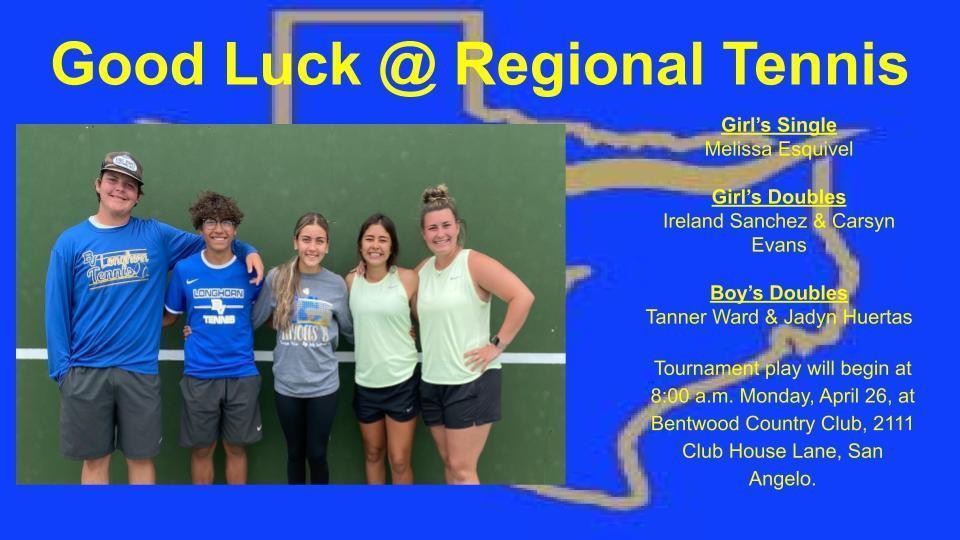 Good Luck @ Regional Tennis

Girl's Single
Melissa Esquivel

Girl's Doubles
Ireland Sanchez & Carsyn Evans

Boy's Doubles
Tanner Ward & Jadyn Huertas

Tournament play will begin at 8:00 a.m. Monday, April 26, at Bentwood Country Club, 2111 Club House Lane, San Angelo.

Longhorn Tennis

LONGHORN TENNIS